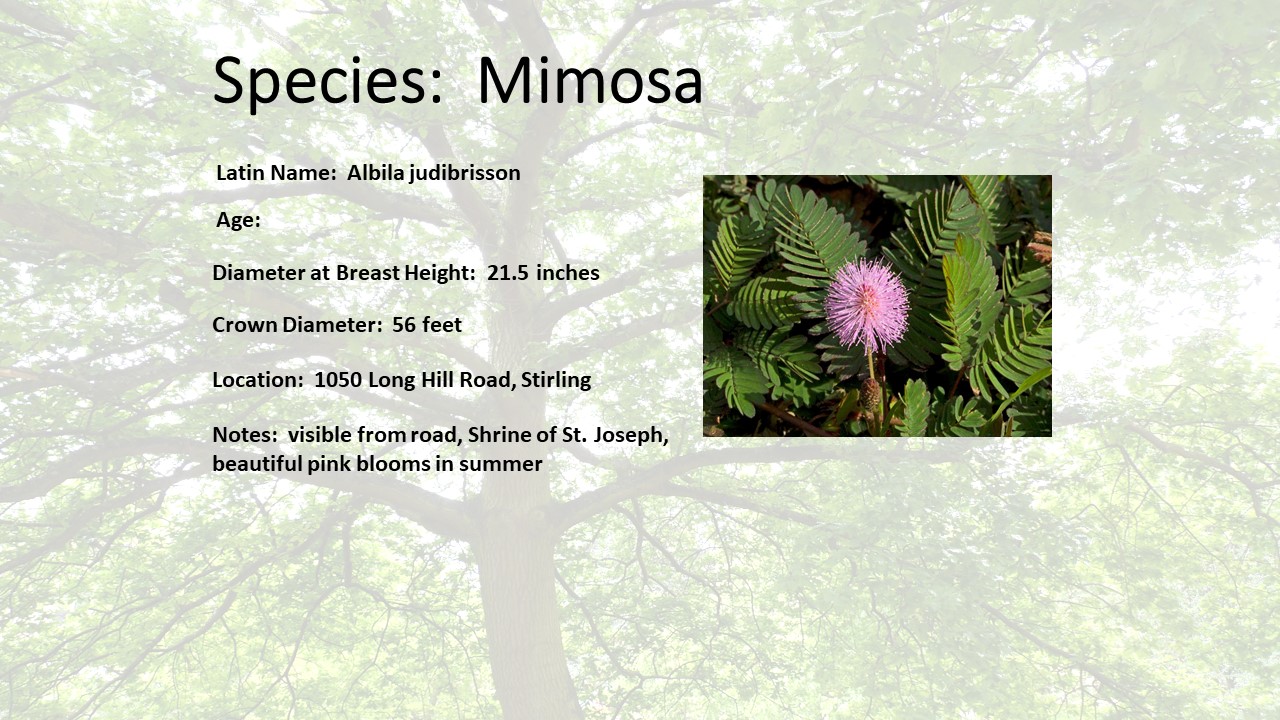 Species: Mimosa

Latin Name: Albila judibrisson

Age:

Diameter at Breast Height: 21.5 inches

Crown Diameter: 56 feet

Location: 1050 Long Hill Road, Stirling

Notes: visible from road, Shrine of St. Joseph, beautiful pink blooms in summer